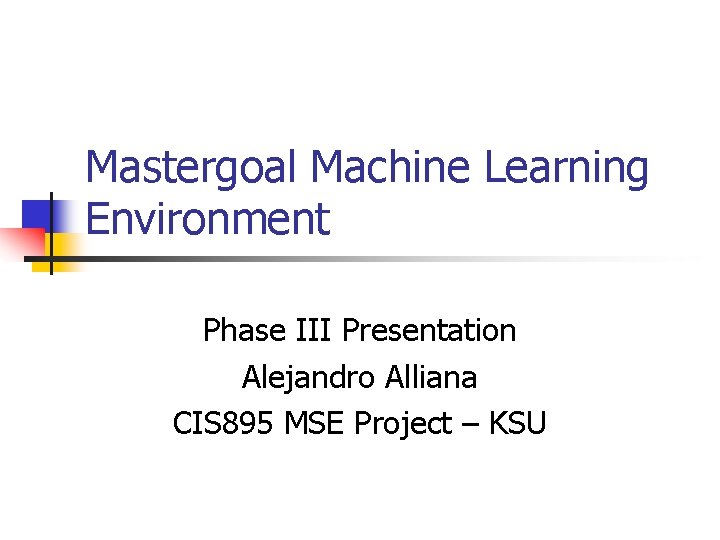 Mastergoal Machine Learning Environment

Phase III Presentation
Alejandro Alliana
CIS895 MSE Project – KSU